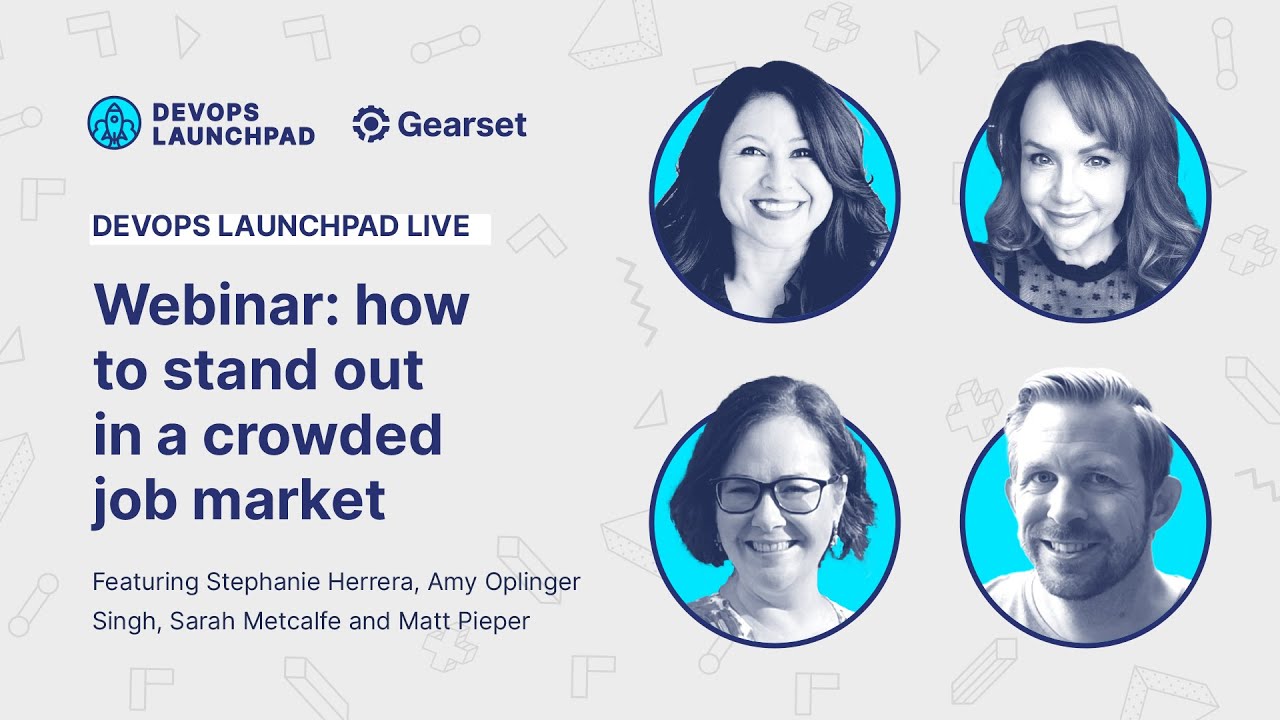 DEVOPS LAUNCHPAD

Gearset

DEVOPS LAUNCHPAD LIVE

Webinar: how to stand out in a crowded job market

Featuring Stephanie Herrera, Amy Oplinger Singh, Sarah Metcalfe and Matt Pieper